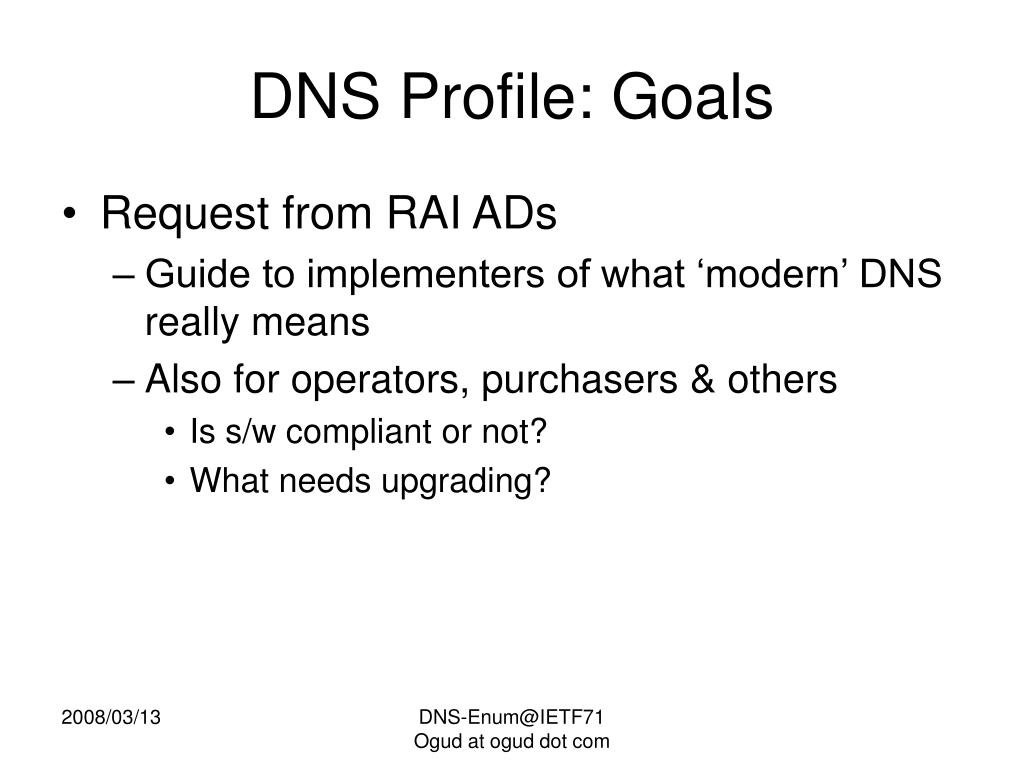 DNS Profile: Goals

• Request from RAI ADs
– Guide to implementers of what ‘modern’ DNS really means
– Also for operators, purchasers & others
• Is s/w compliant or not?
• What needs upgrading?

2008/03/13

DNS-Enum@IETF71
Ogud at ogud dot com